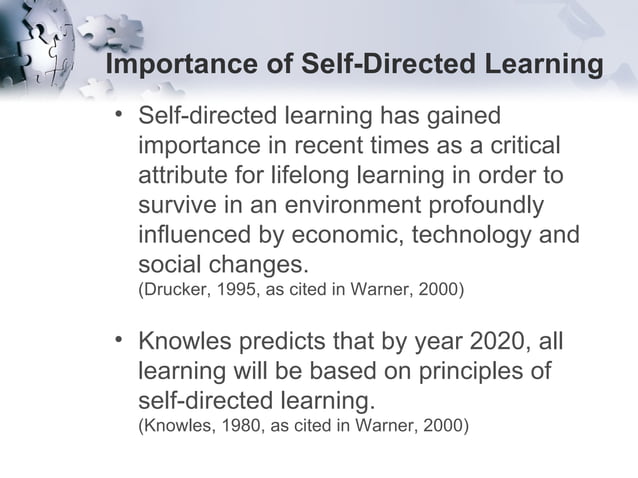 Importance of Self-Directed Learning

• Self-directed learning has gained importance in recent times as a critical attribute for lifelong learning in order to survive in an environment profoundly influenced by economic, technology and social changes.
(Drucker, 1995, as cited in Warner, 2000)

• Knowles predicts that by year 2020, all learning will be based on principles of self-directed learning.
(Knowles, 1980, as cited in Warner, 2000)